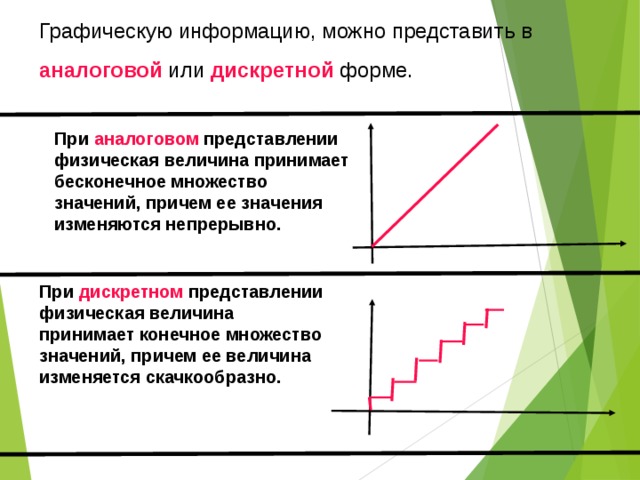 Графическую информацию, можно представить в аналоговой или дискретной форме.

При аналоговом представлении физическая величина принимает бесконечное множество значений, причем ее значения изменяются непрерывно.

При дискретном представлении физическая величина принимает конечное множество значений, причем ее величина изменяется скачкообразно.